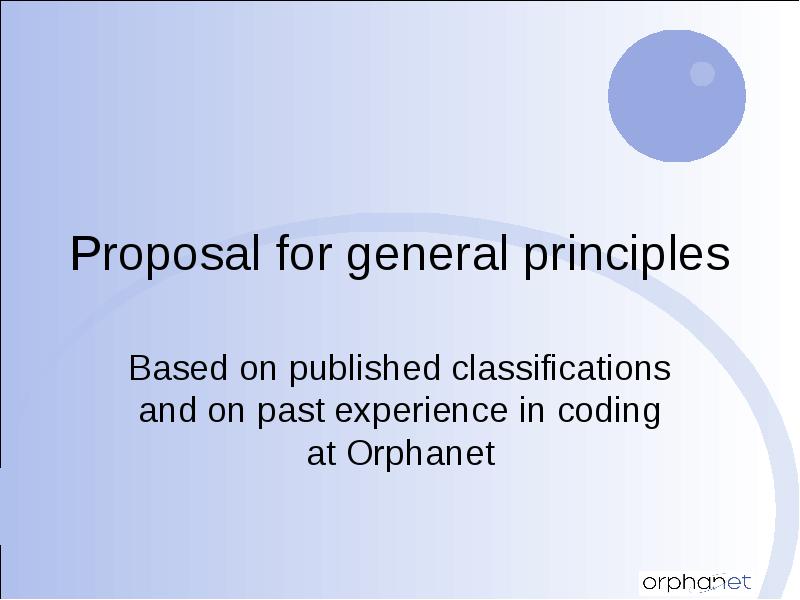 Proposal for general principles

Based on published classifications and on past experience in coding at Orphanet

orphanet